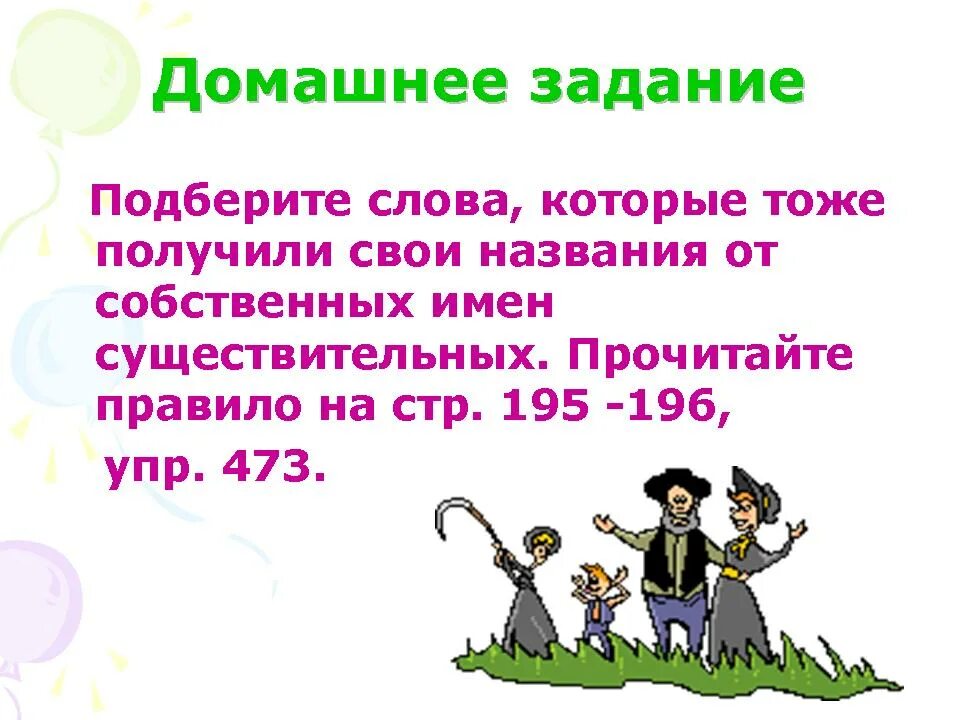 Домашнее задание

Подберите слова, которые тоже получили свои названия от собственных имен существительных. Прочитайте правило на стр. 195 -196,

упр. 473.